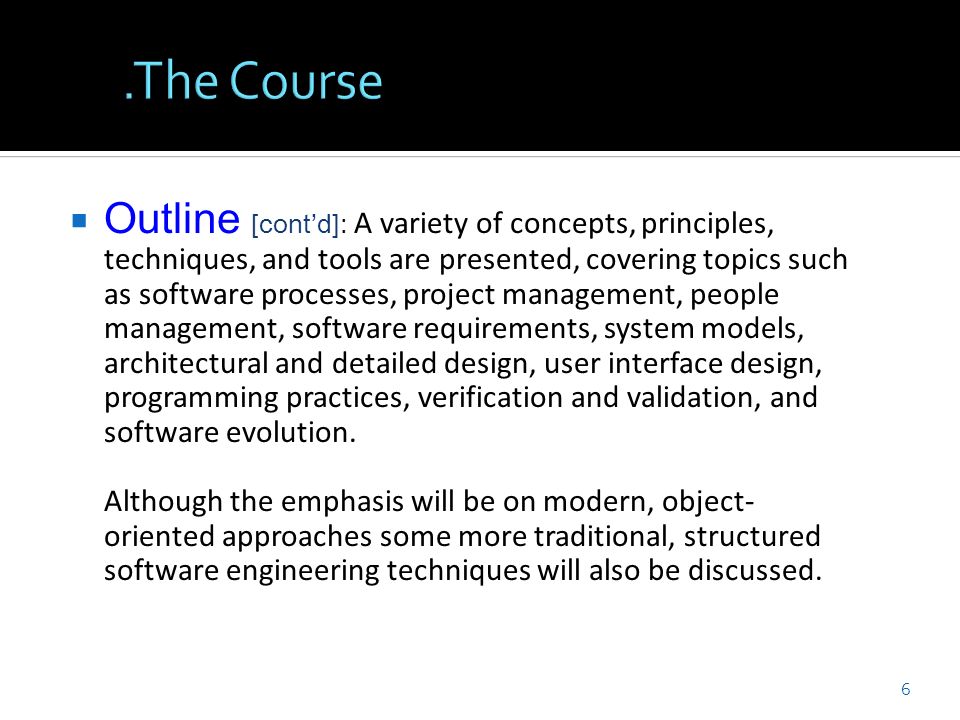 .The Course

Outline [cont'd]: A variety of concepts, principles, techniques, and tools are presented, covering topics such as software processes, project management, people management, software requirements, system models, architectural and detailed design, user interface design, programming practices, verification and validation, and software evolution.

Although the emphasis will be on modern, object-oriented approaches some more traditional, structured software engineering techniques will also be discussed.

6